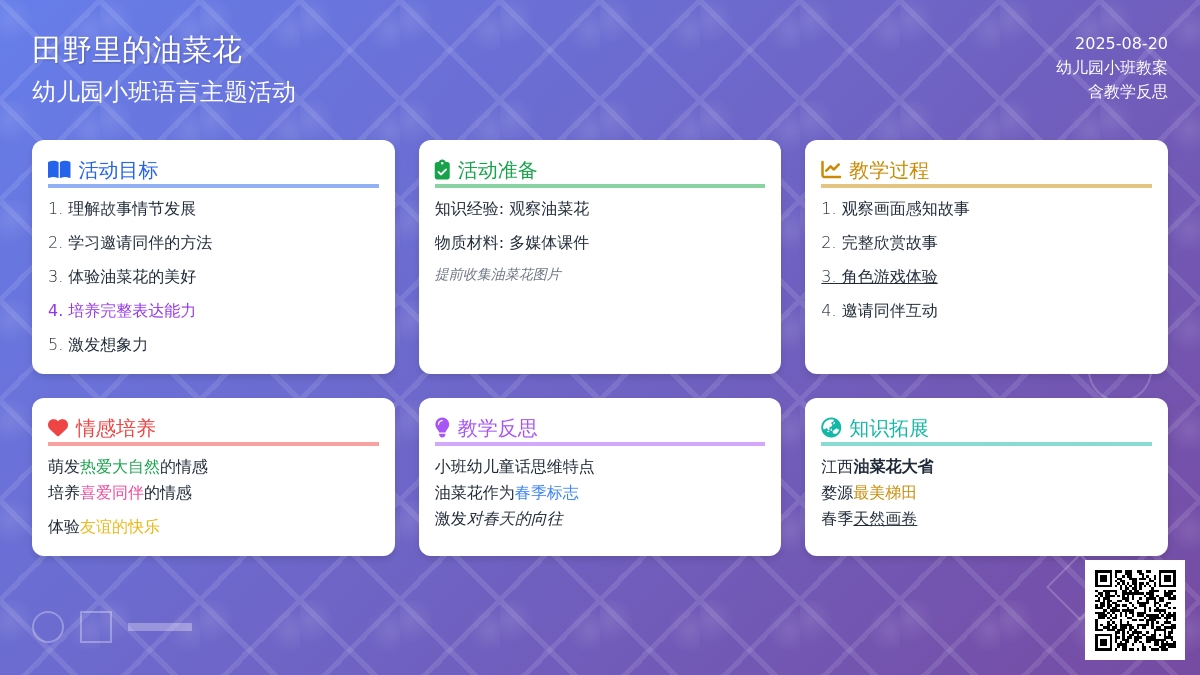 田野里的油菜花
幼儿园小班语言主题活动

2025-08-20
幼儿园小班教案
含教学反思

活动目标
1. 理解故事情节发展
2. 学习邀请同伴的方法
3. 体验油菜花的美好
4. 培养完整表达能力
5. 激发想象力

活动准备
知识经验: 观察油菜花
物质材料: 多媒体课件
提前收集油菜花图片

教学过程
1. 观察画面感知故事
2. 完整欣赏故事
3. 角色游戏体验
4. 邀请同伴互动

情感培养
萌发热爱大自然的情感
培养喜爱同伴的情感
体验友谊的快乐

教学反思
小班幼儿童话思维特点
油菜花作为春季标志
激发对春天的向往

知识拓展
江西油菜花大省
婺源最美梯田
春季天然画卷